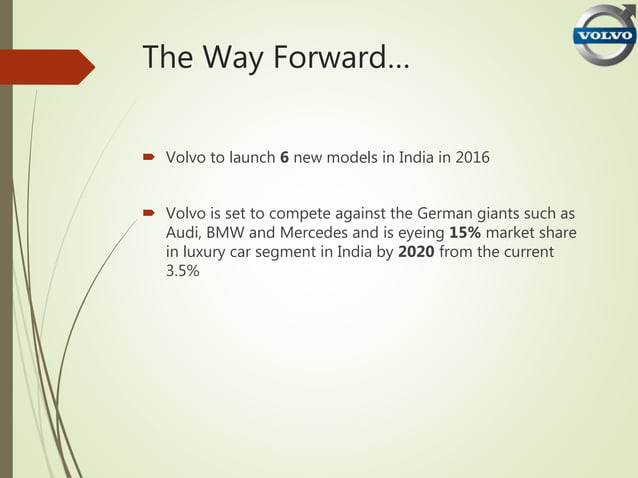 VOLVO

The Way Forward…

Volvo to launch 6 new models in India in 2016

Volvo is set to compete against the German giants such as Audi, BMW and Mercedes and is eyeing 15% market share in luxury car segment in India by 2020 from the current 3.5%